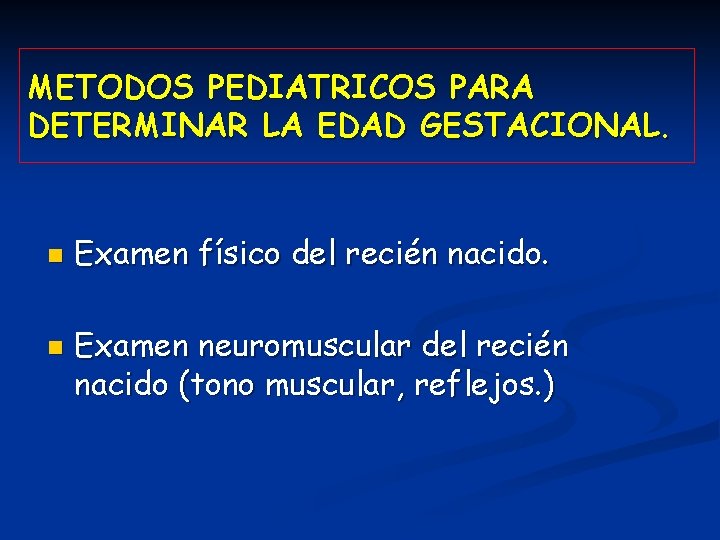 METODOS PEDIATRICOS PARA DETERMINAR LA EDAD GESTACIONAL.

Examen físico del recién nacido.

Examen neuromuscular del recién nacido (tono muscular, reflejos.)